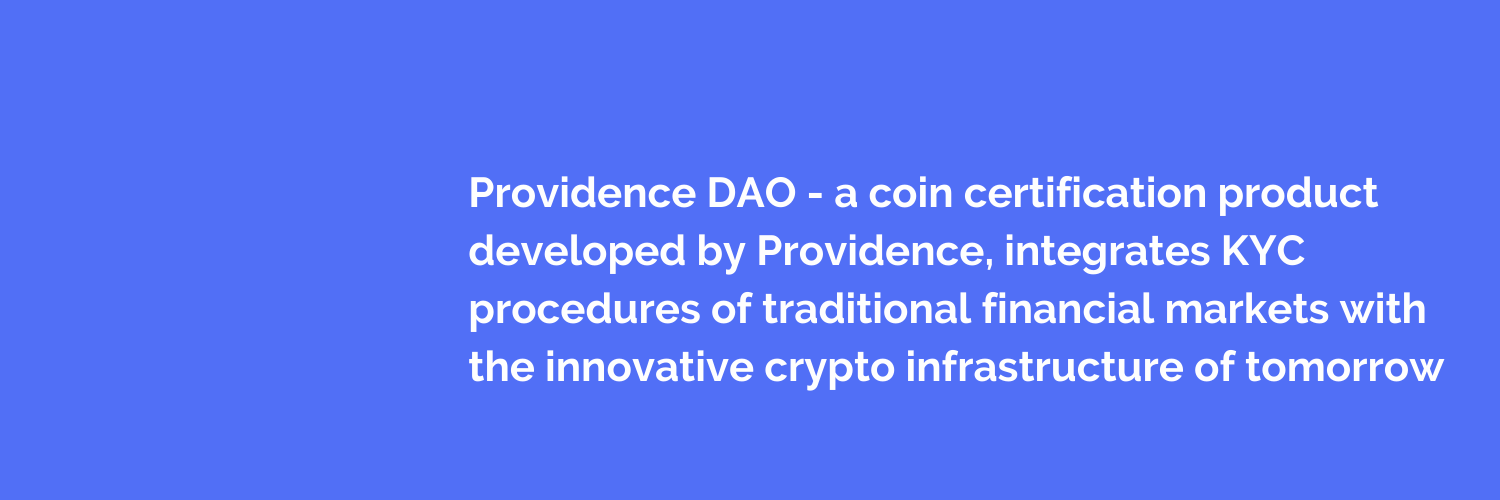 Providence DAO - a coin certification product developed by Providence, integrates KYC procedures of traditional financial markets with the innovative crypto infrastructure of tomorrow